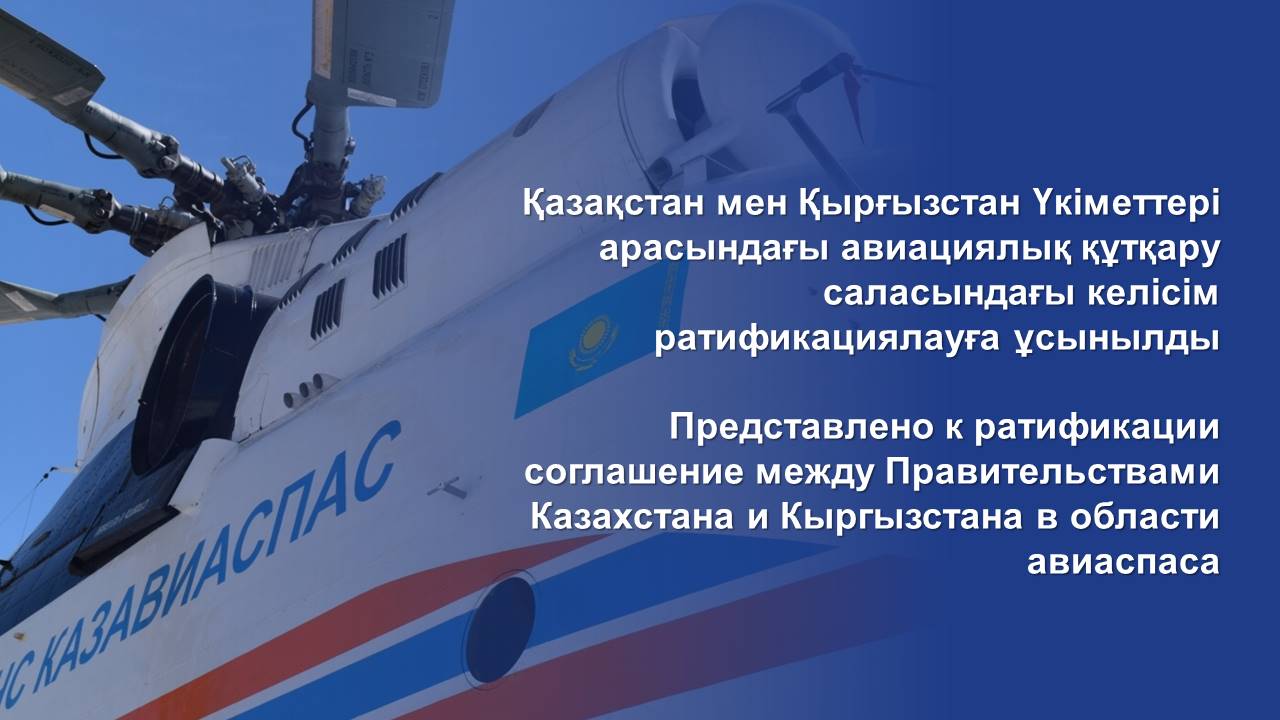 Қазақстан мен Қырғызстан Үкіметтері арасындағы авиациялық құтқару саласындағы келісім ратификациялауға ұсынылды

Представлено к ратификации соглашение между Правительствами Казахстана и Кыргызстана в области авиаспаса

ЧС КАЗАВИАСПАС